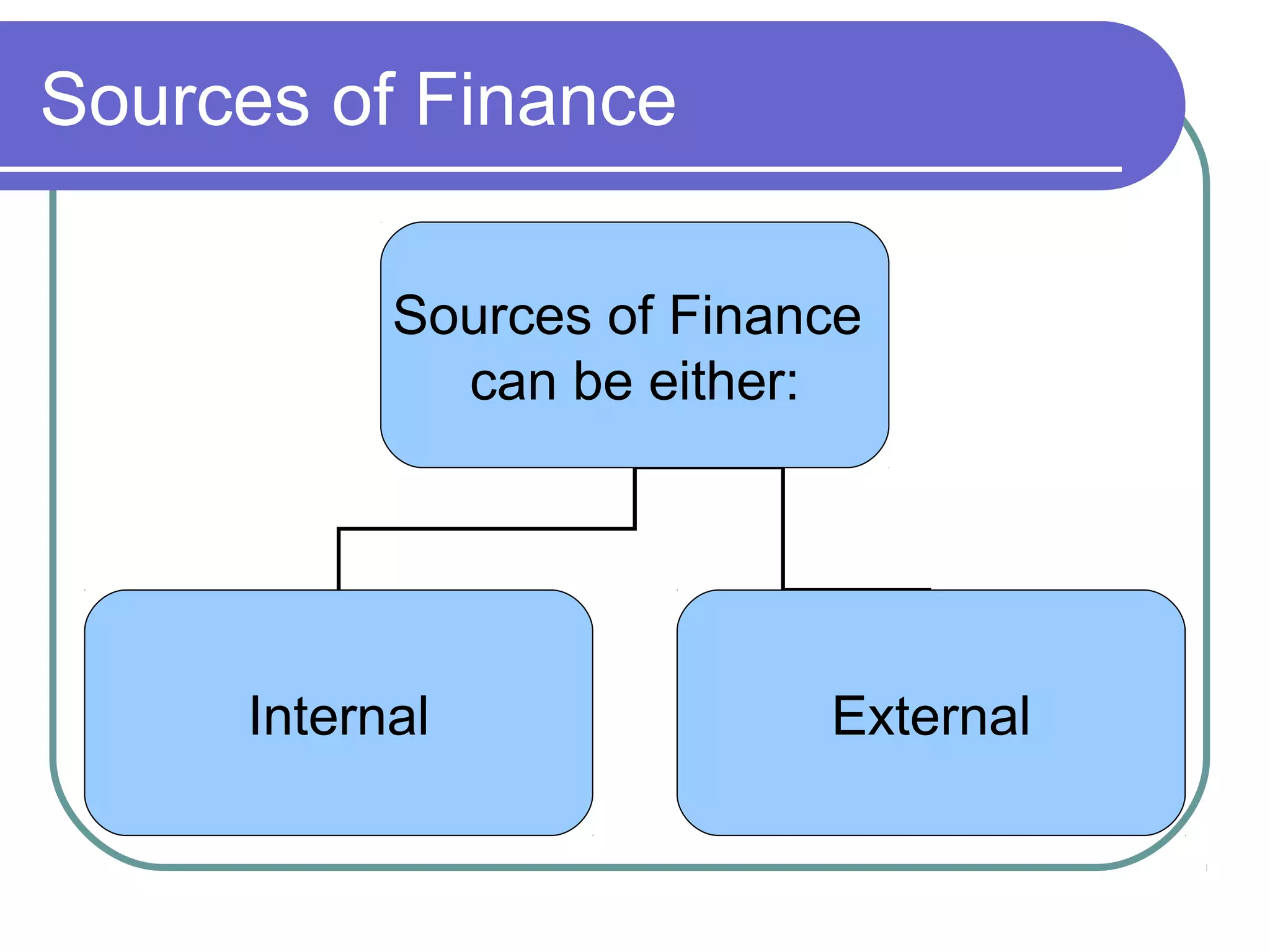 Sources of Finance

Sources of Finance can be either:

Internal

External